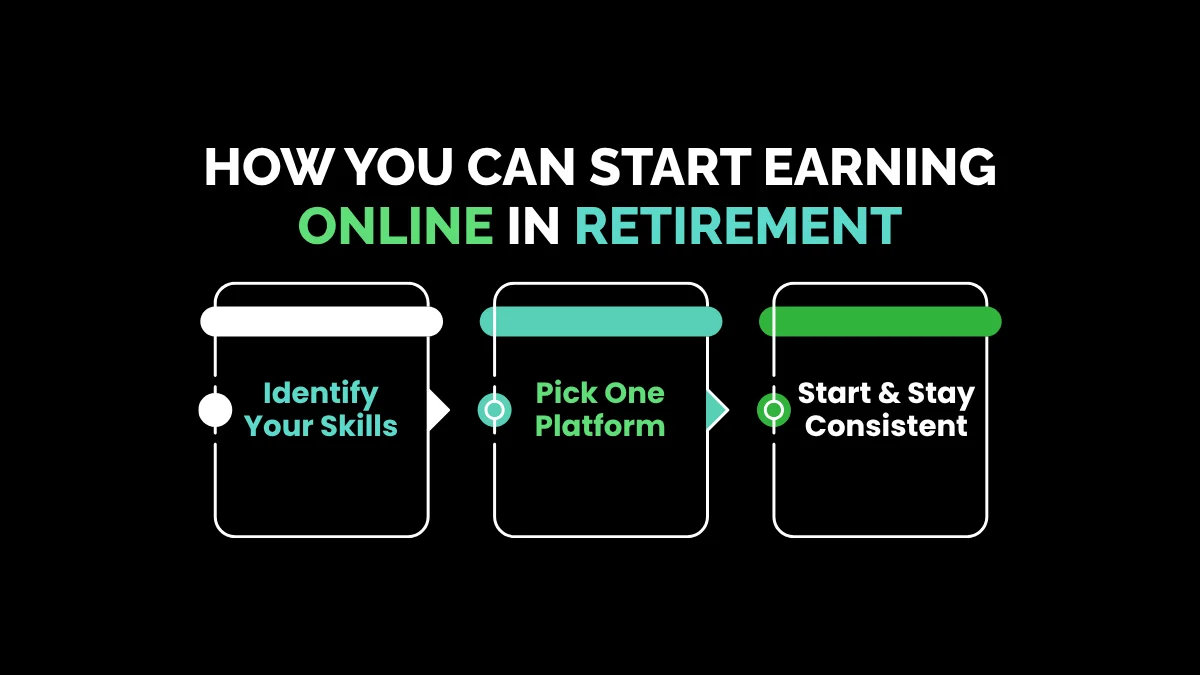 HOW YOU CAN START EARNING ONLINE IN RETIREMENT

Identify Your Skills

Pick One Platform

Start & Stay Consistent